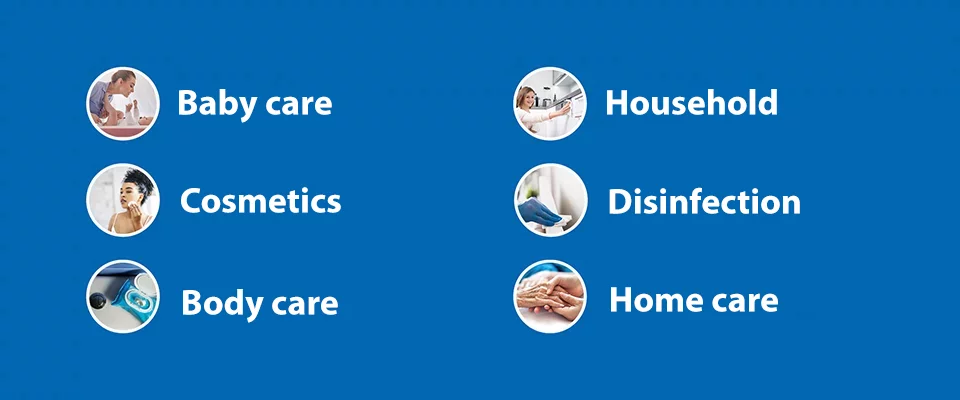 Baby care

Cosmetics

Body care

Household

Disinfection

Home care